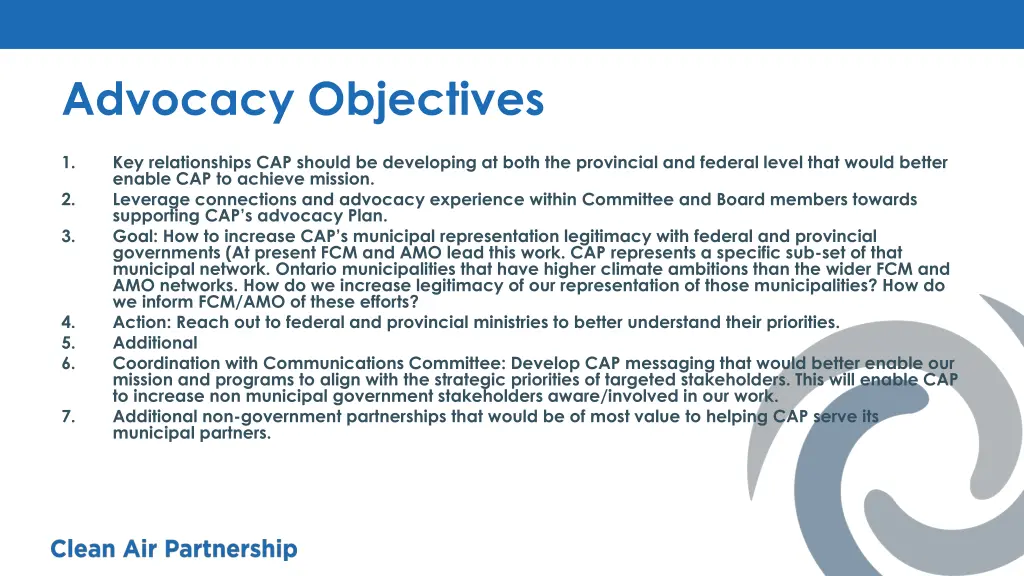 Advocacy Objectives

1. Key relationships CAP should be developing at both the provincial and federal level that would better enable CAP to achieve mission.
2. Leverage connections and advocacy experience within Committee and Board members towards supporting CAP's advocacy Plan.
3. Goal: How to increase CAP's municipal representation legitimacy with federal and provincial governments (At present FCM and AMO lead this work. CAP represents a specific sub-set of that municipal network. Ontario municipalities that have higher climate ambitions than the wider FCM and AMO networks. How do we increase legitimacy of our representation of those municipalities? How do we inform FCM/AMO of these efforts?
4. Action: Reach out to federal and provincial ministries to better understand their priorities.
5. Additional
6. Coordination with Communications Committee: Develop CAP messaging that would better enable our mission and programs to align with the strategic priorities of targeted stakeholders. This will enable CAP to increase non municipal government stakeholders aware/involved in our work.
7. Additional non-government partnerships that would be of most value to helping CAP serve its municipal partners.

Clean Air Partnership